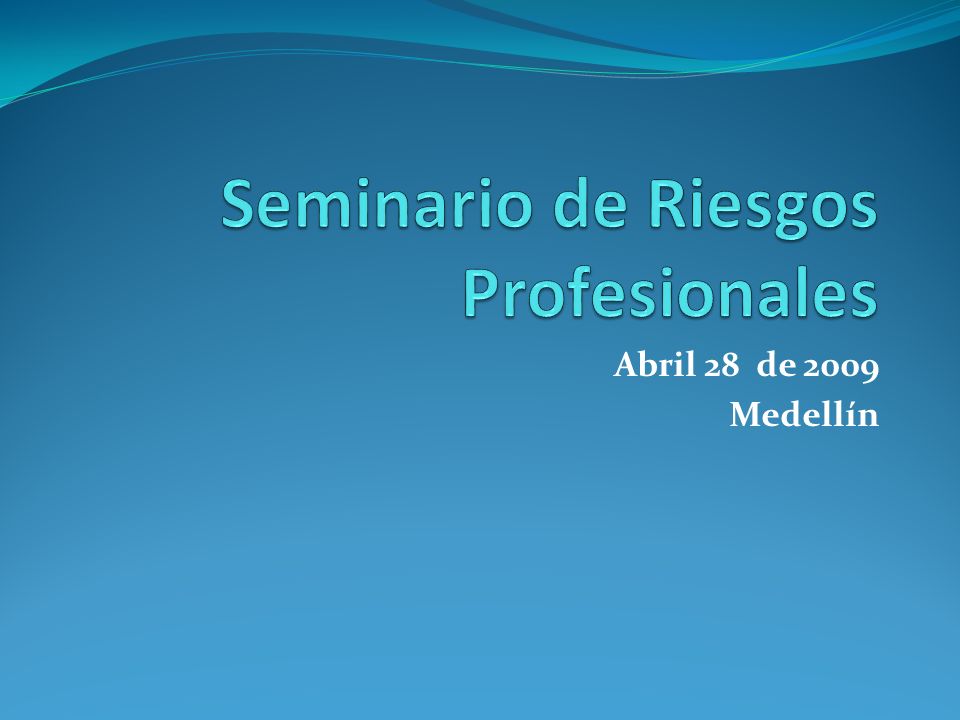 Seminario de Riesgos Profesionales

Abril 28 de 2009
Medellín